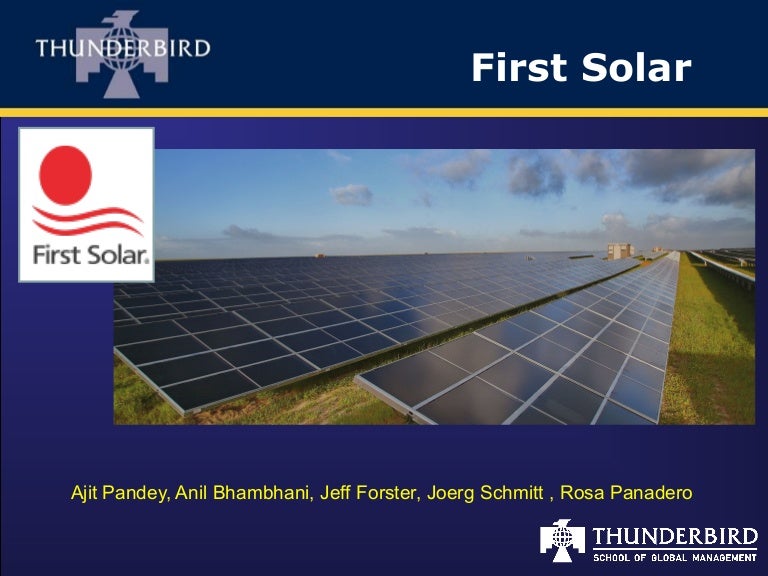 THUNDERBIRD

First Solar

First Solar.

Ajit Pandey, Anil Bhambhani, Jeff Forster, Joerg Schmitt , Rosa Panadero

THUNDERBIRD
SCHOOL OF GLOBAL MANAGEMENT